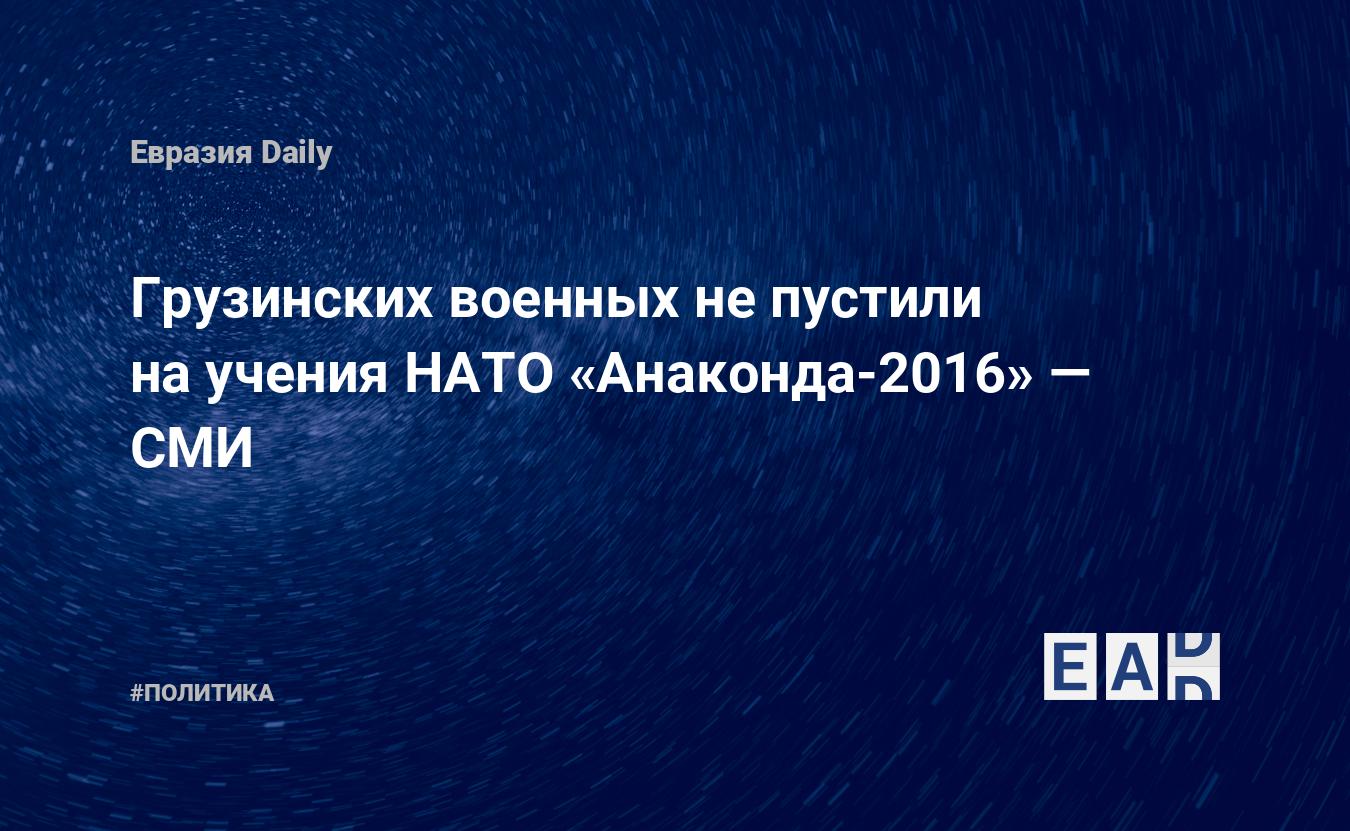 Евразия Daily

Грузинских военных не пустили на учения НАТО «Анаконда-2016» — СМИ

#ПОЛИТИКА

EAD